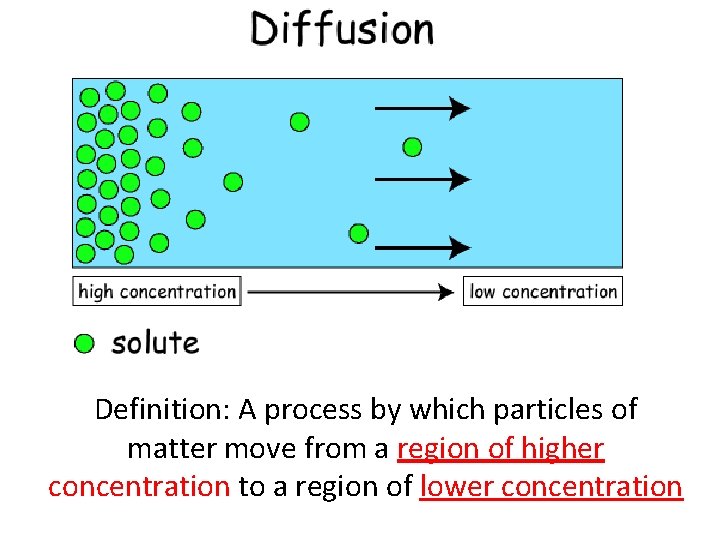 Diffusion

high concentration

low concentration

solute

Definition: A process by which particles of matter move from a region of higher concentration to a region of lower concentration